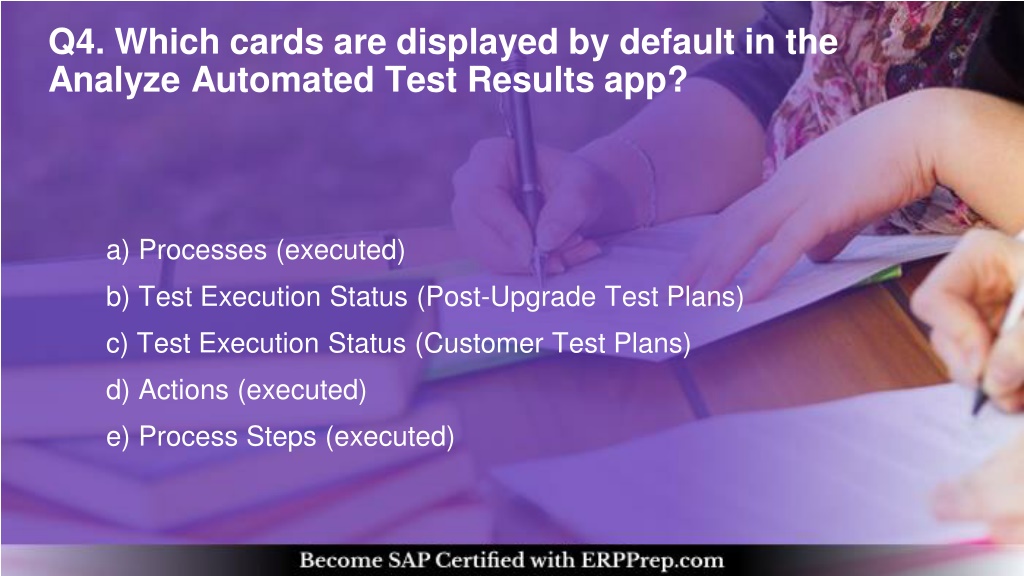 Q4. Which cards are displayed by default in the Analyze Automated Test Results app?

a) Processes (executed)
b) Test Execution Status (Post-Upgrade Test Plans)
c) Test Execution Status (Customer Test Plans)
d) Actions (executed)
e) Process Steps (executed)

Become SAP Certified with ERPPrep.com